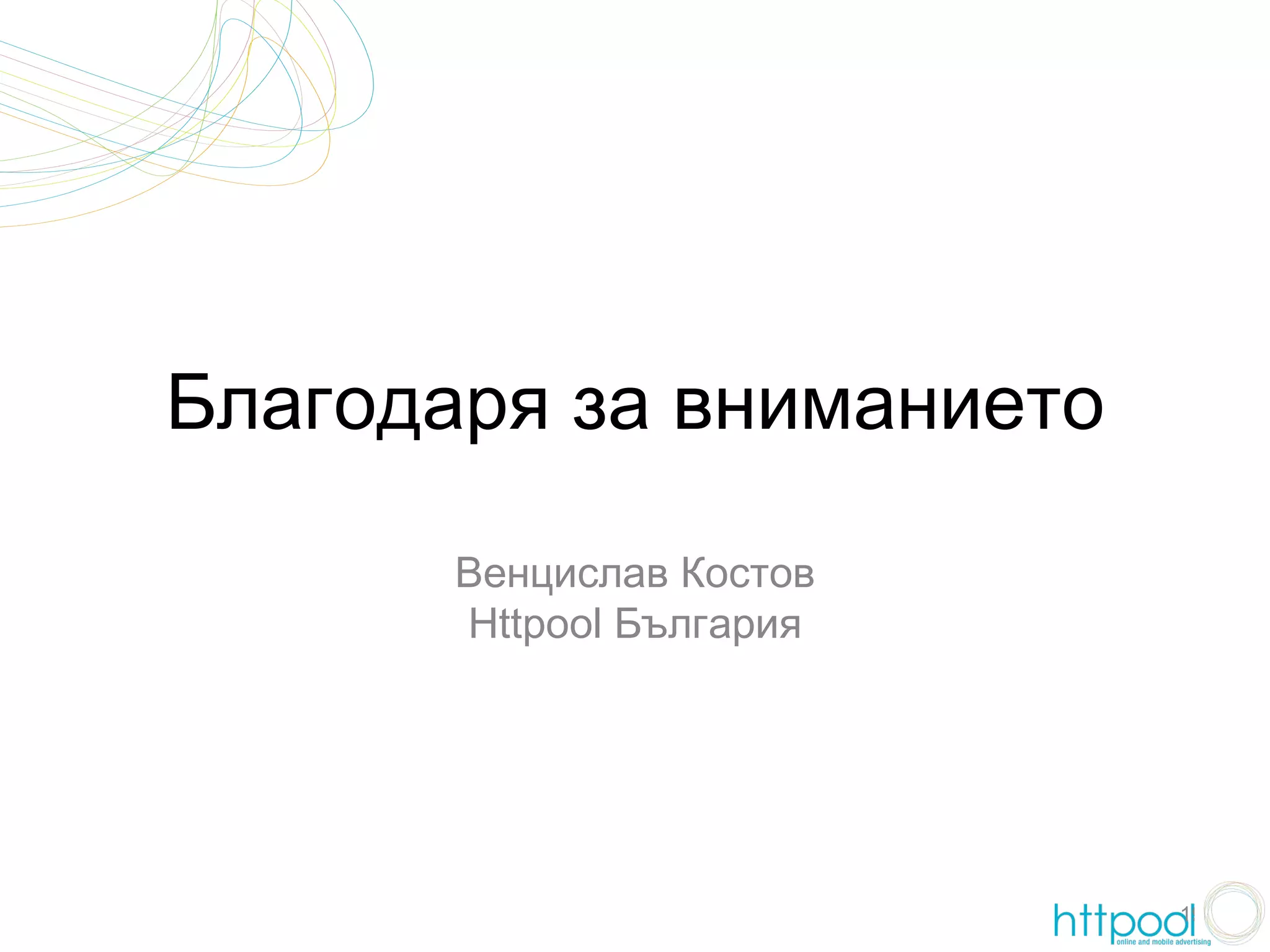 Благодаря за вниманието

Венцислав Костов
Httpool България

httpool
online and mobile advertising

1